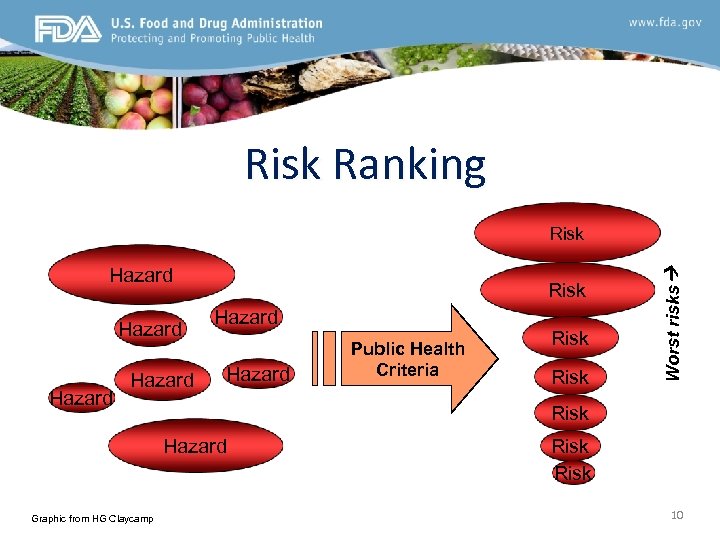 FDA U.S. Food and Drug Administration
Protecting and Promoting Public Health

www.fda.gov

Risk Ranking

Hazard

Hazard

Hazard

Hazard

Hazard

Hazard

Hazard

Public Health Criteria

Risk

Risk

Risk

Risk

Risk

Risk

Risk

Worst risks →

Graphic from HG Claycamp

10